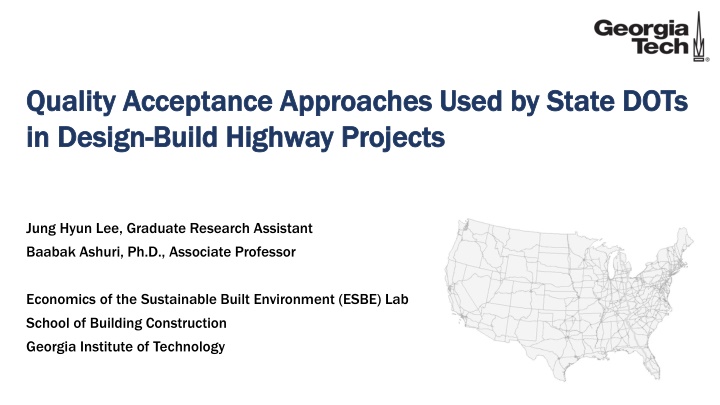 Georgia Tech

Quality Acceptance Approaches Used by State DOTs in Design-Build Highway Projects

Jung Hyun Lee, Graduate Research Assistant
Baabak Ashuri, Ph.D., Associate Professor

Economics of the Sustainable Built Environment (ESBE) Lab
School of Building Construction
Georgia Institute of Technology